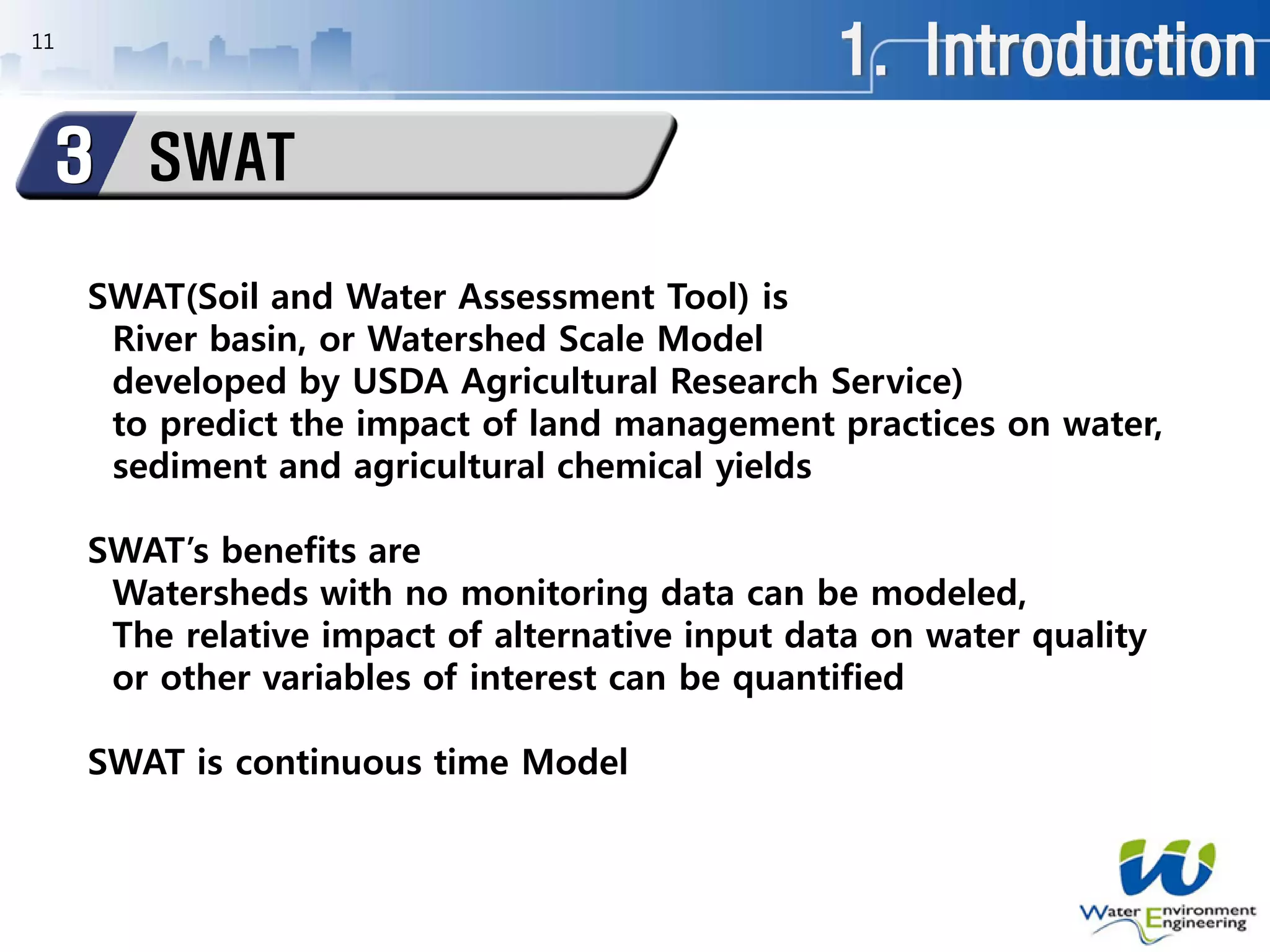 11

1. Introduction

3 SWAT

SWAT(Soil and Water Assessment Tool) is
River basin, or Watershed Scale Model
developed by USDA Agricultural Research Service)
to predict the impact of land management practices on water, sediment and agricultural chemical yields

SWAT's benefits are
Watersheds with no monitoring data can be modeled,
The relative impact of alternative input data on water quality or other variables of interest can be quantified

SWAT is continuous time Model

Water Environment Engineering